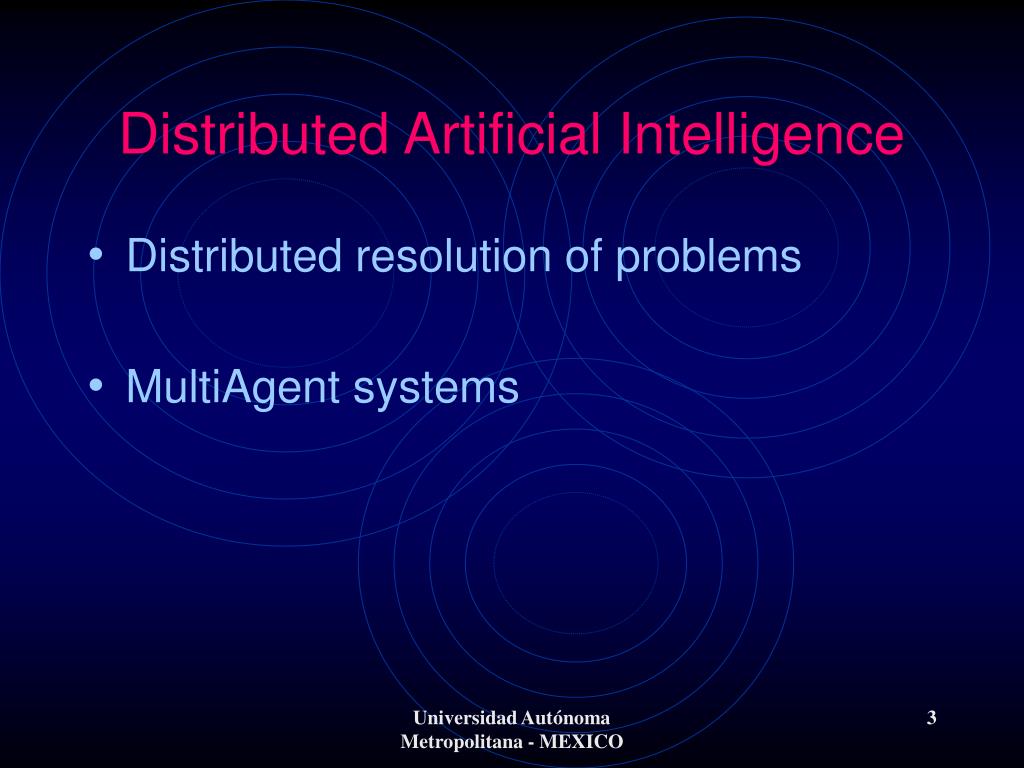 Distributed Artificial Intelligence

• Distributed resolution of problems

• MultiAgent systems

Universidad Autónoma Metropolitana - MEXICO

3